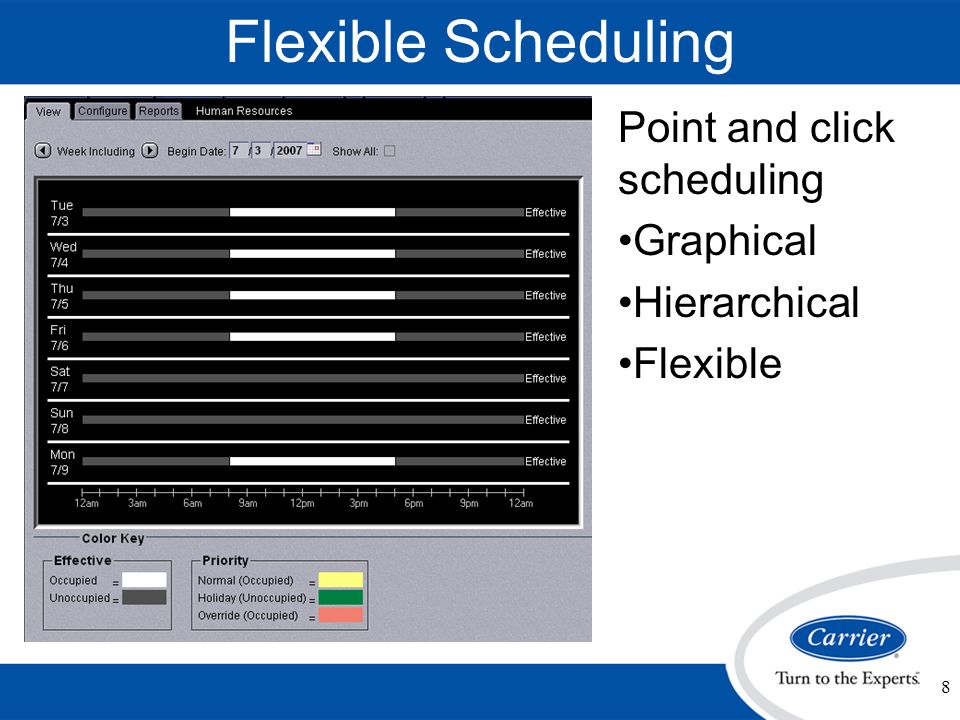 Flexible Scheduling

View Configure Reports Human Resources

Week Including Begin Date: 7 / 3 / 2007 Show All:

Tue 7/3 Effective
Wed 7/4 Effective
Thu 7/5 Effective
Fri 7/6 Effective
Sat 7/7 Effective
Sun 7/8 Effective
Mon 7/9 Effective

12am 3am 6am 9am 12pm 3pm 6pm 9pm 12am

Color Key
Effective
Occupied =
Unoccupied =
Priority
Normal (Occupied) =
Holiday (Unoccupied) =
Override (Occupied) =

Point and click scheduling
•Graphical
•Hierarchical
•Flexible

Carrier
Turn to the Experts.
8